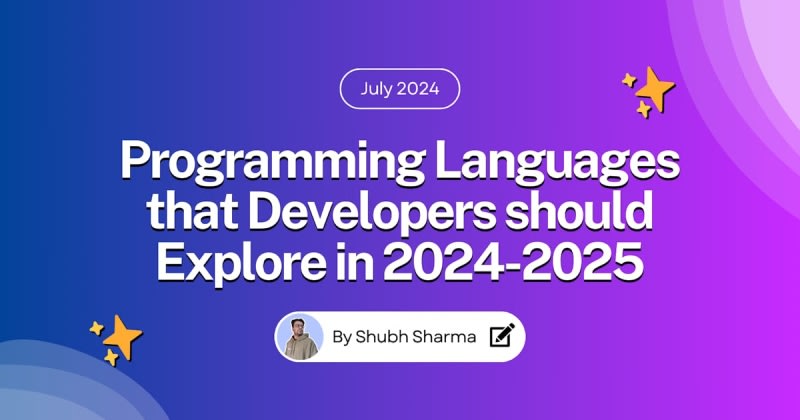 July 2024

Programming Languages that Developers should Explore in 2024-2025

By Shubh Sharma